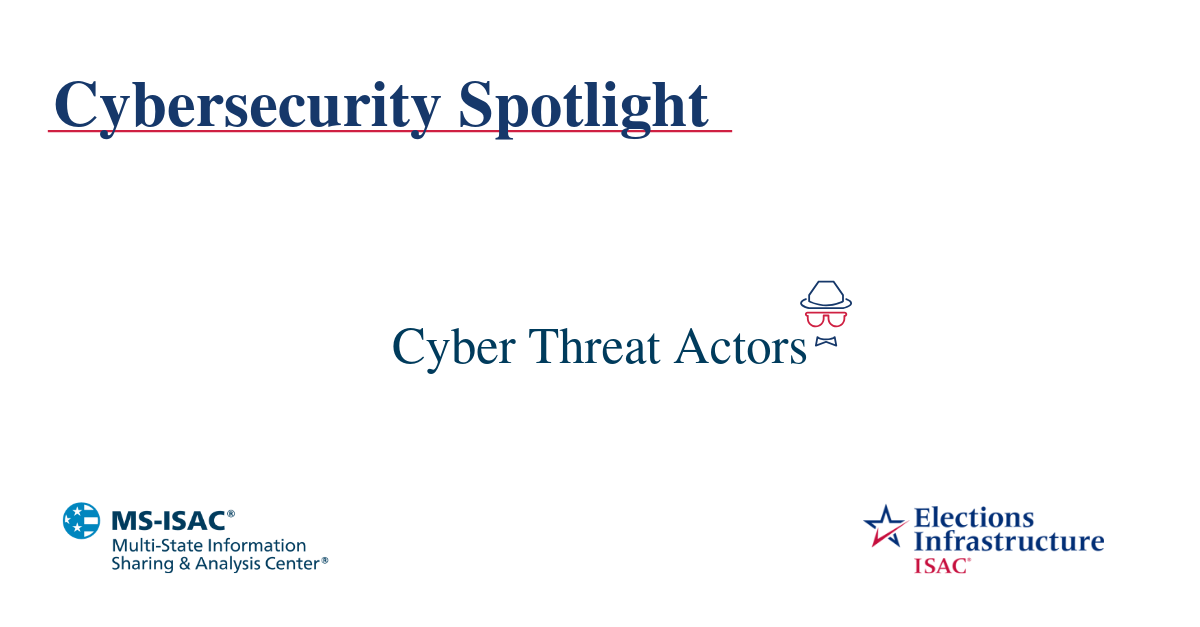 Cybersecurity Spotlight

Cyber Threat Actors

MS-ISAC®
Multi-State Information
Sharing & Analysis Center®

Elections
Infrastructure
ISAC®